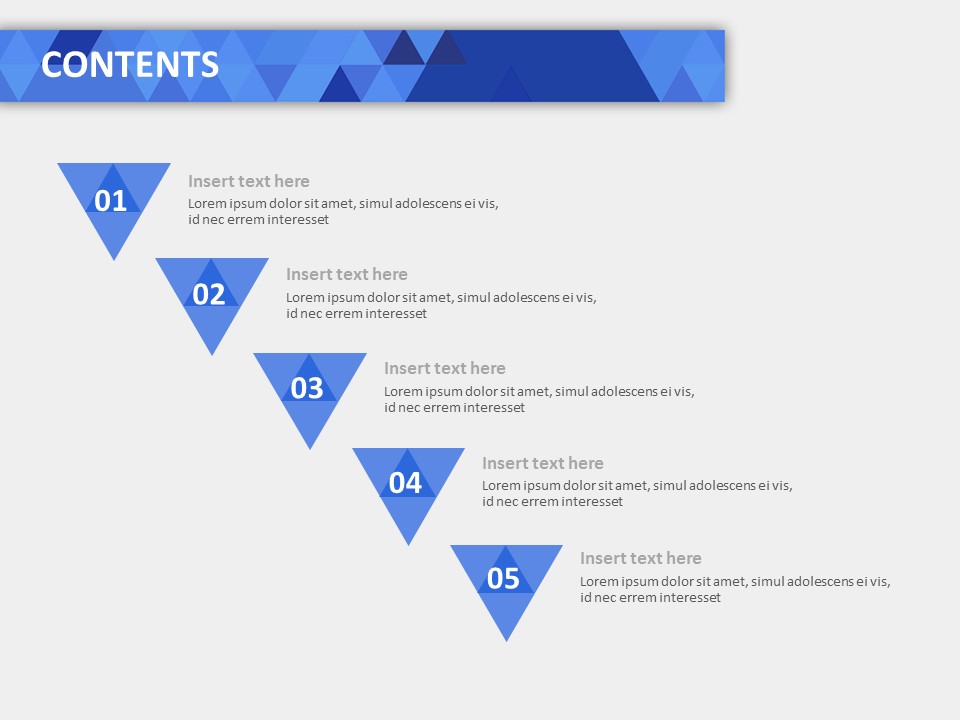 CONTENTS

01

Insert text here

Lorem ipsum dolor sit amet, simul adolescens ei vis, id nec errem interesset

02

Insert text here

Lorem ipsum dolor sit amet, simul adolescens ei vis, id nec errem interesset

03

Insert text here

Lorem ipsum dolor sit amet, simul adolescens ei vis, id nec errem interesset

04

Insert text here

Lorem ipsum dolor sit amet, simul adolescens ei vis, id nec errem interesset

05

Insert text here

Lorem ipsum dolor sit amet, simul adolescens ei vis, id nec errem interesset